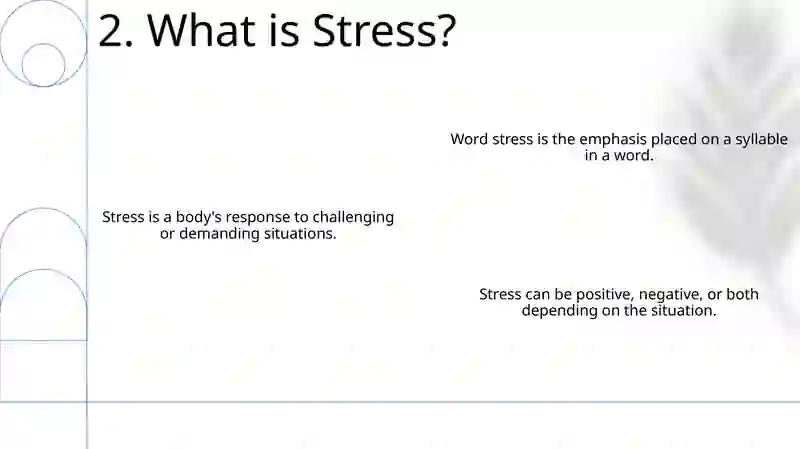 2. What is Stress?

Word stress is the emphasis placed on a syllable in a word.

Stress is a body's response to challenging or demanding situations.

Stress can be positive, negative, or both depending on the situation.